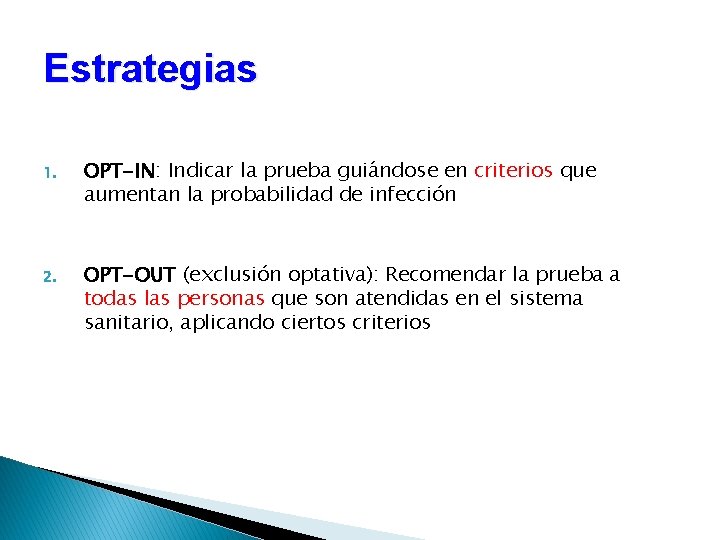 Estrategias

1. OPT-IN: Indicar la prueba guiándose en criterios que aumentan la probabilidad de infección

2. OPT-OUT (exclusión optativa): Recomendar la prueba a todas las personas que son atendidas en el sistema sanitario, aplicando ciertos criterios